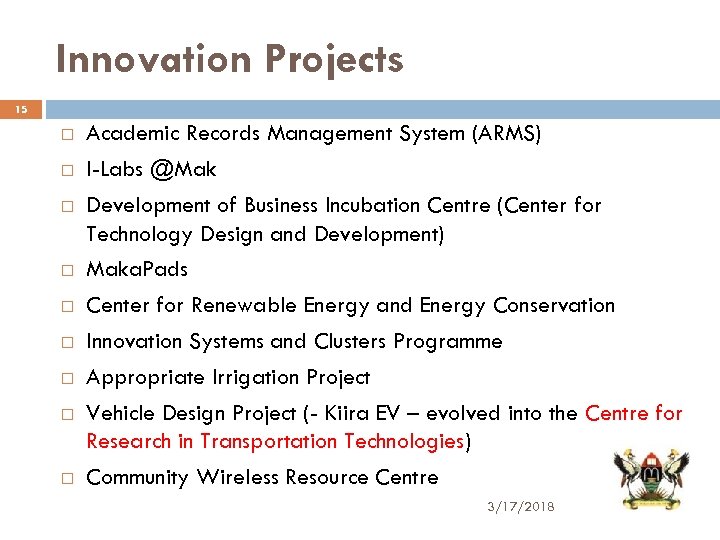 Innovation Projects

15

□ Academic Records Management System (ARMS)
□ I-Labs @Mak
□ Development of Business Incubation Centre (Center for Technology Design and Development)
□ MakaPads
□ Center for Renewable Energy and Energy Conservation
□ Innovation Systems and Clusters Programme
□ Appropriate Irrigation Project
□ Vehicle Design Project (- Kiira EV – evolved into the Centre for Research in Transportation Technologies)
□ Community Wireless Resource Centre

3/17/2018